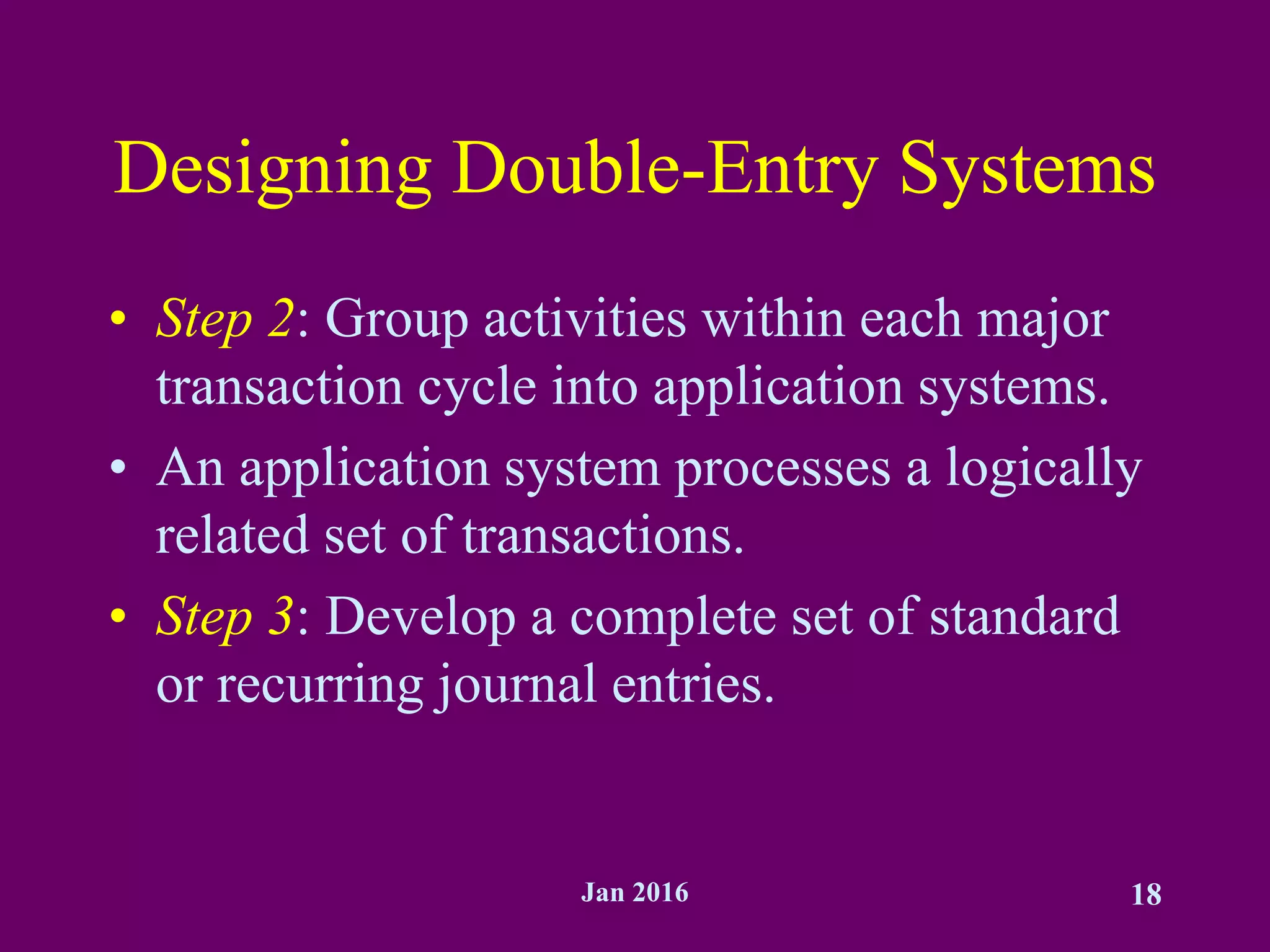 Designing Double-Entry Systems

• Step 2: Group activities within each major transaction cycle into application systems.
• An application system processes a logically related set of transactions.
• Step 3: Develop a complete set of standard or recurring journal entries.

Jan 2016

18